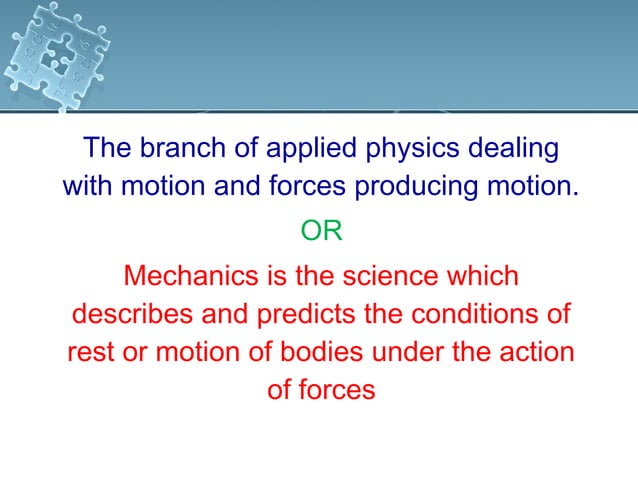 The branch of applied physics dealing with motion and forces producing motion.

OR

Mechanics is the science which describes and predicts the conditions of rest or motion of bodies under the action of forces